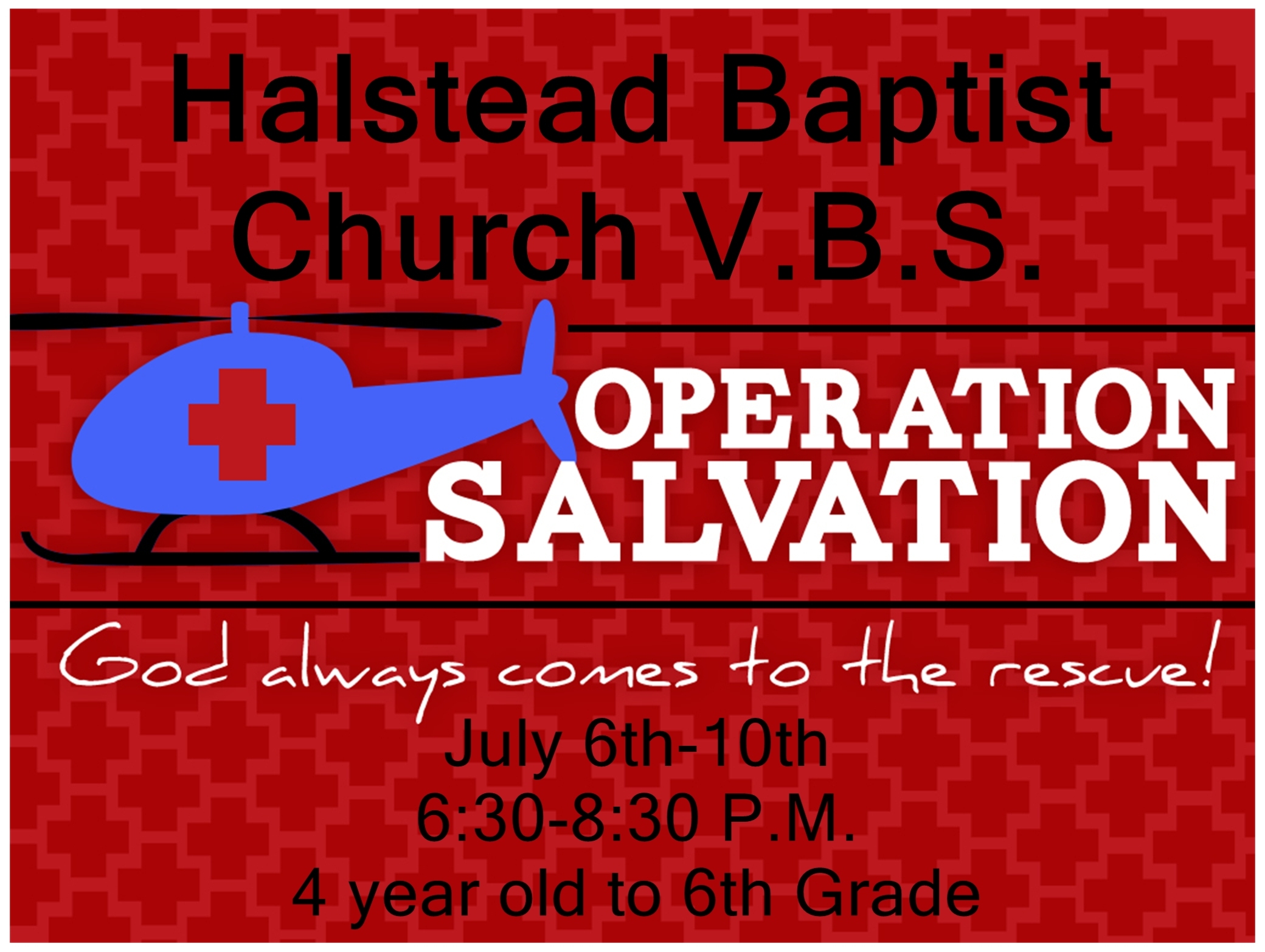 Halstead Baptist Church V.B.S.

OPERATION SALVATION

God always comes to the rescue!

July 6th-10th
6:30-8:30 P.M.
4 year old to 6th Grade